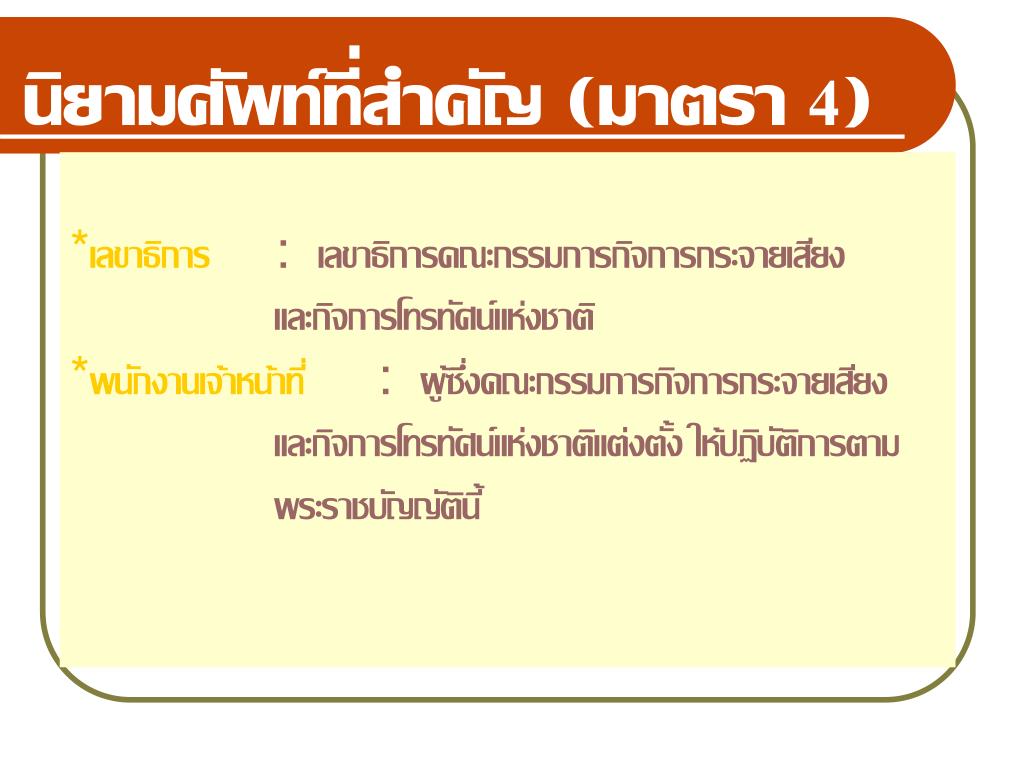 นิยามศัพท์ที่สำคัญ (มาตรา 4)

*เลขาธิการ : เลขาธิการคณะกรรมการกิจการกระจายเสียงและกิจการโทรทัศน์แห่งชาติ

*พนักงานเจ้าหน้าที่ : ผู้ซึ่งคณะกรรมการกิจการกระจายเสียงและกิจการโทรทัศน์แห่งชาติแต่งตั้ง ให้ปฏิบัติการตามพระราชบัญญัตินี้